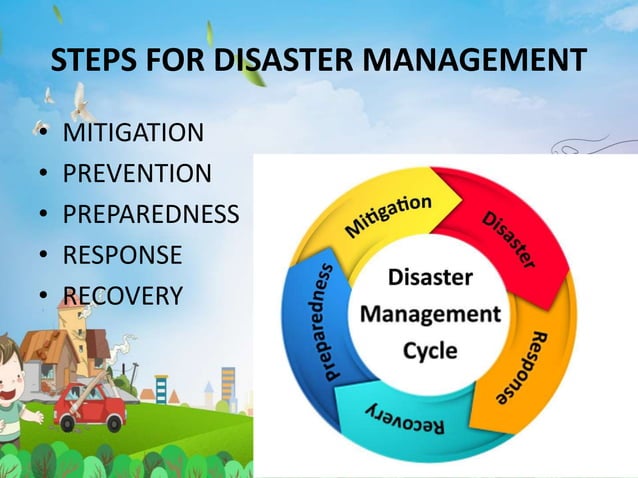 STEPS FOR DISASTER MANAGEMENT

• MITIGATION
• PREVENTION
• PREPAREDNESS
• RESPONSE
• RECOVERY

Mitigation
Disaster
Response
Recovery
Preparedness

Disaster Management Cycle